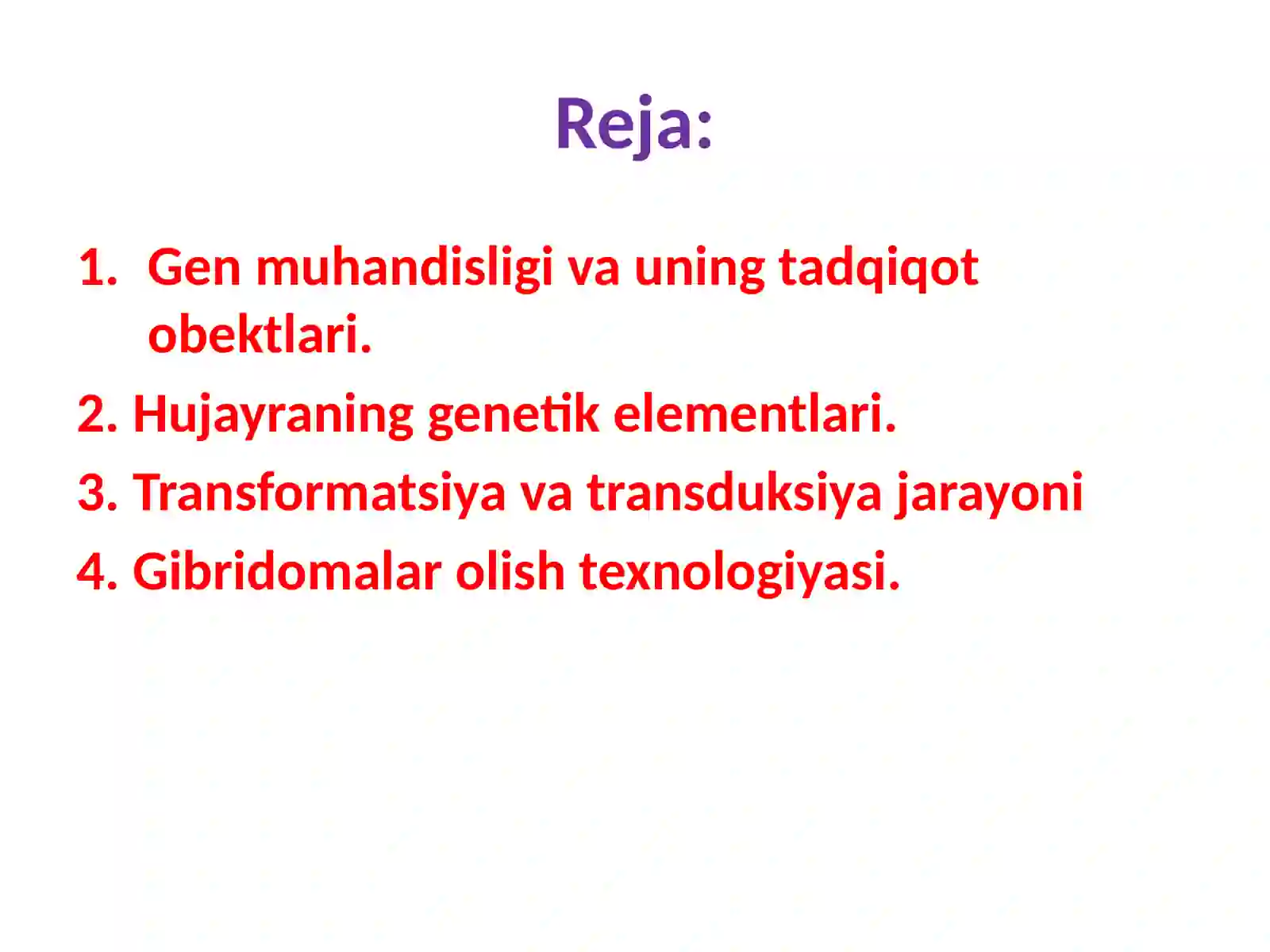 Reja:

1. Gen muhandisligi va uning tadqiqot obektlari.
2. Hujayraning genetik elementlari.
3. Transformatsiya va transduksiya jarayoni
4. Gibridomalar olish texnologiyasi.